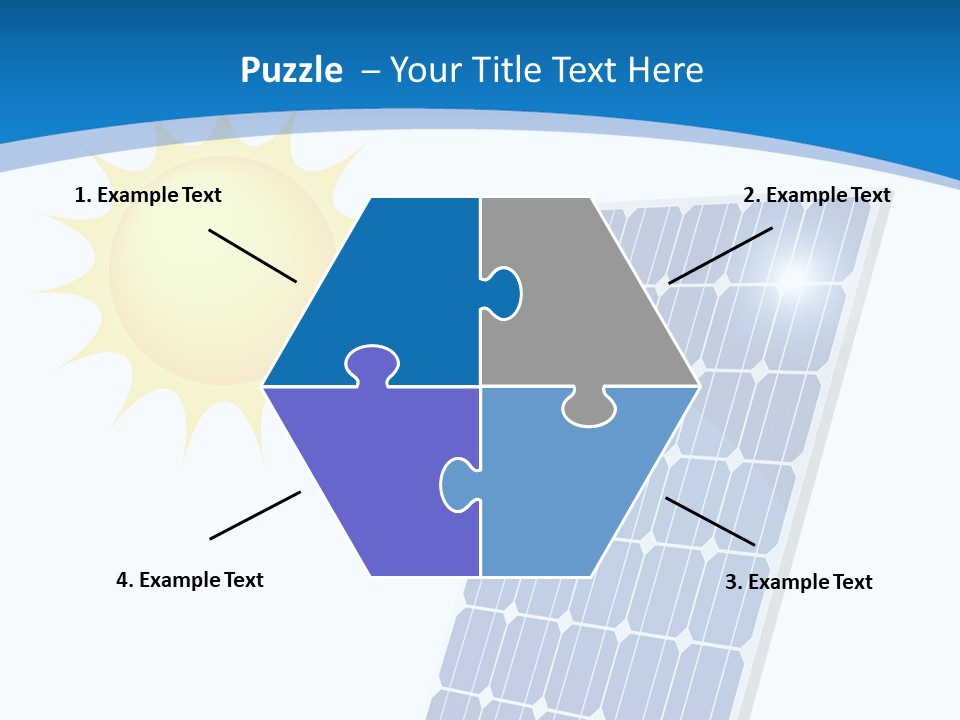 Puzzle – Your Title Text Here

1. Example Text

2. Example Text

4. Example Text

3. Example Text